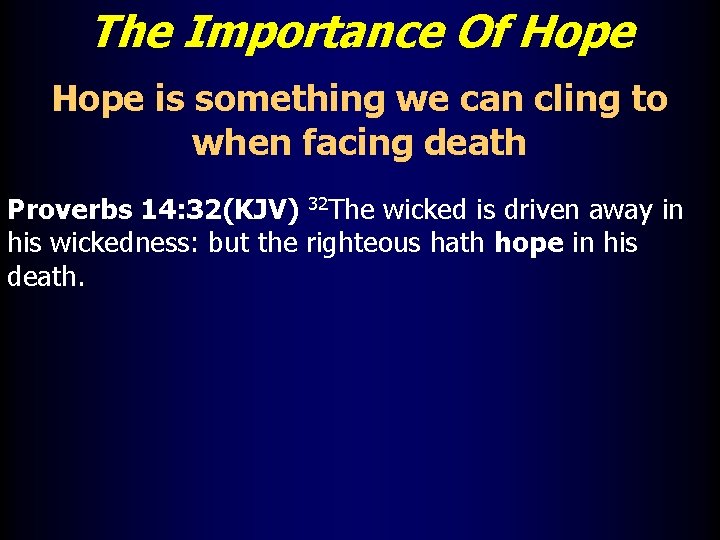 The Importance Of Hope

Hope is something we can cling to when facing death

Proverbs 14:32(KJV) $^{32}$The wicked is driven away in his wickedness: but the righteous hath hope in his death.